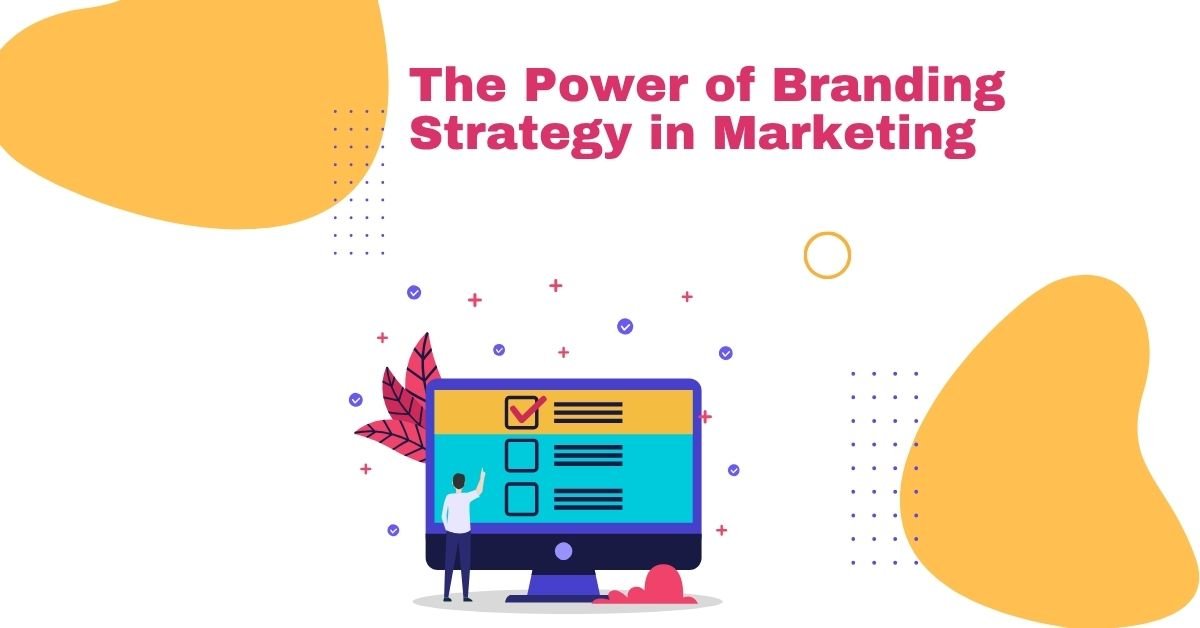 The Power of Branding Strategy in Marketing